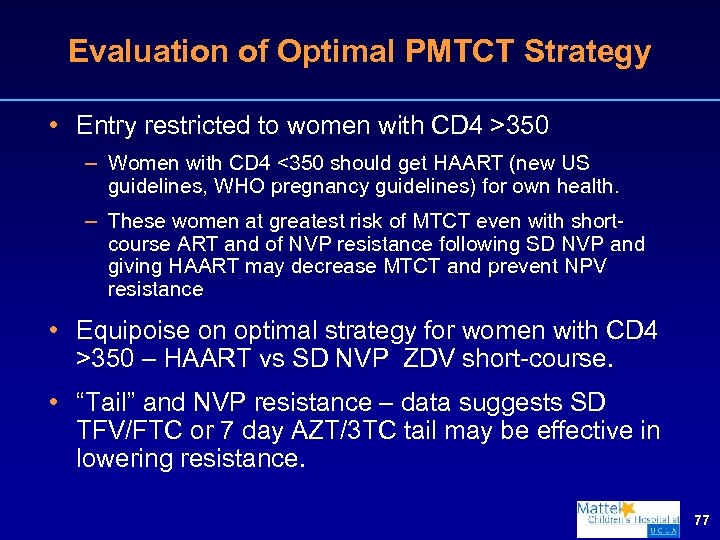 Evaluation of Optimal PMTCT Strategy

• Entry restricted to women with CD4 >350

– Women with CD4 <350 should get HAART (new US guidelines, WHO pregnancy guidelines) for own health.

– These women at greatest risk of MTCT even with short-course ART and of NVP resistance following SD NVP and giving HAART may decrease MTCT and prevent NPV resistance

• Equipoise on optimal strategy for women with CD4 >350 – HAART vs SD NVP ZDV short-course.

• "Tail" and NVP resistance – data suggests SD TFV/FTC or 7 day AZT/3TC tail may be effective in lowering resistance.

Mattel Children's Hospital at UCLA

77